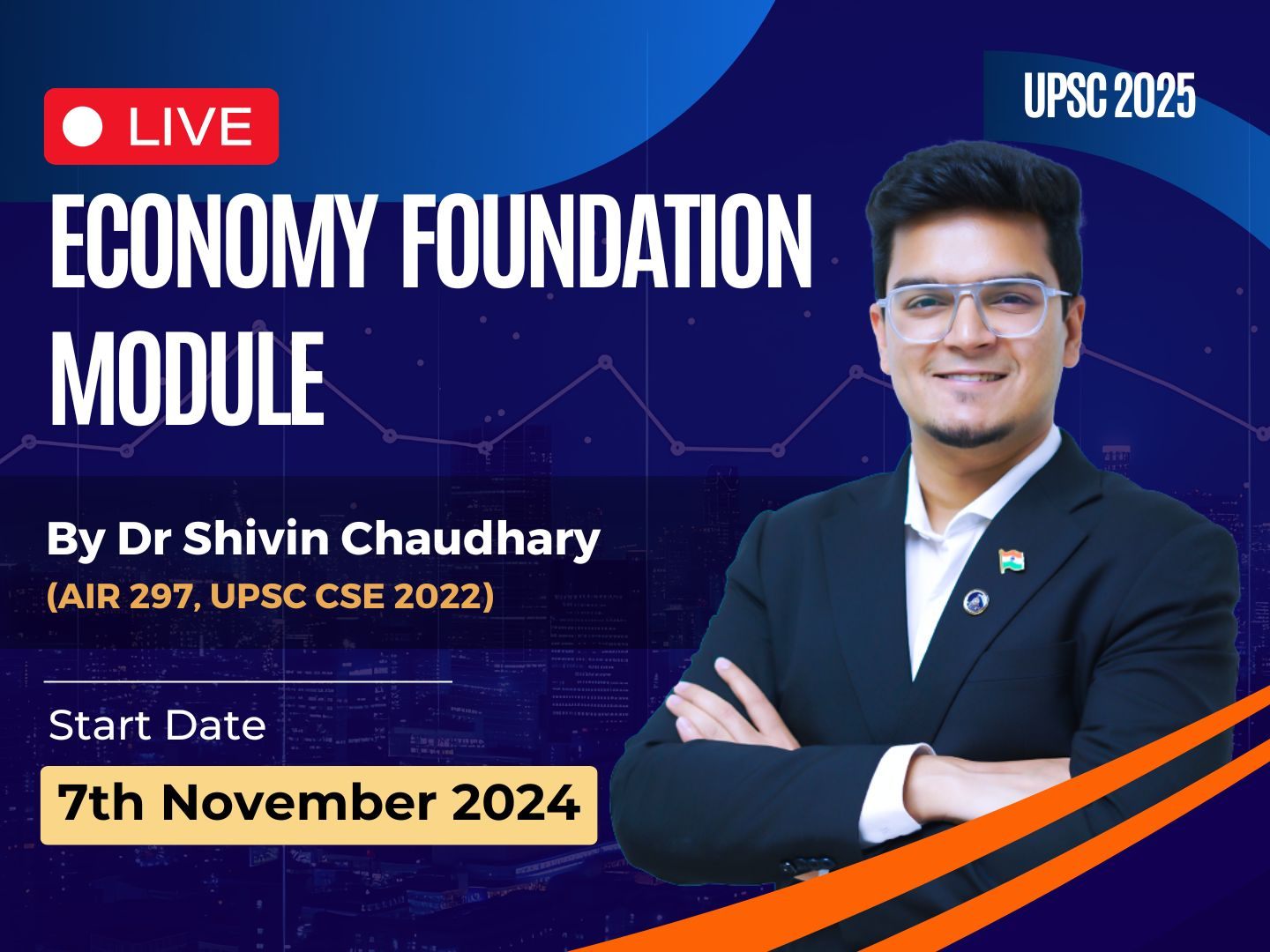 LIVE

UPSC 2025

ECONOMY FOUNDATION MODULE

By Dr Shivin Chaudhary
(AIR 297, UPSC CSE 2022)

Start Date
7th November 2024